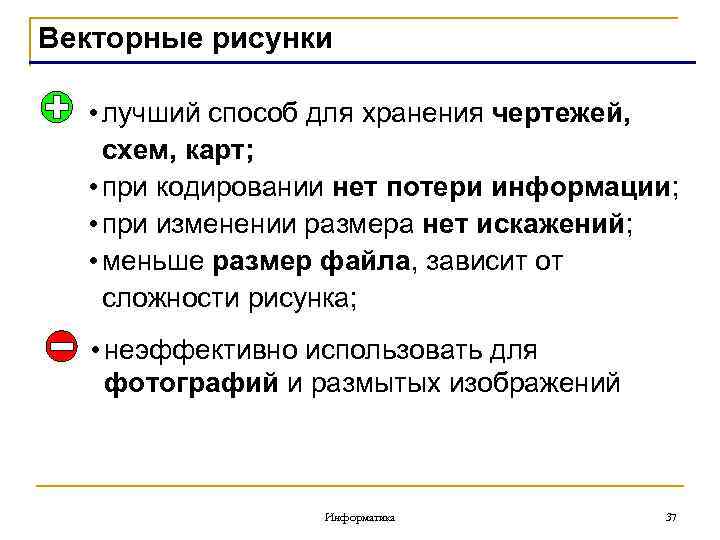 Векторные рисунки

• лучший способ для хранения чертежей, схем, карт;
• при кодировании нет потери информации;
• при изменении размера нет искажений;
• меньше размер файла, зависит от сложности рисунка;

• неэффективно использовать для фотографий и размытых изображений

Информатика

37